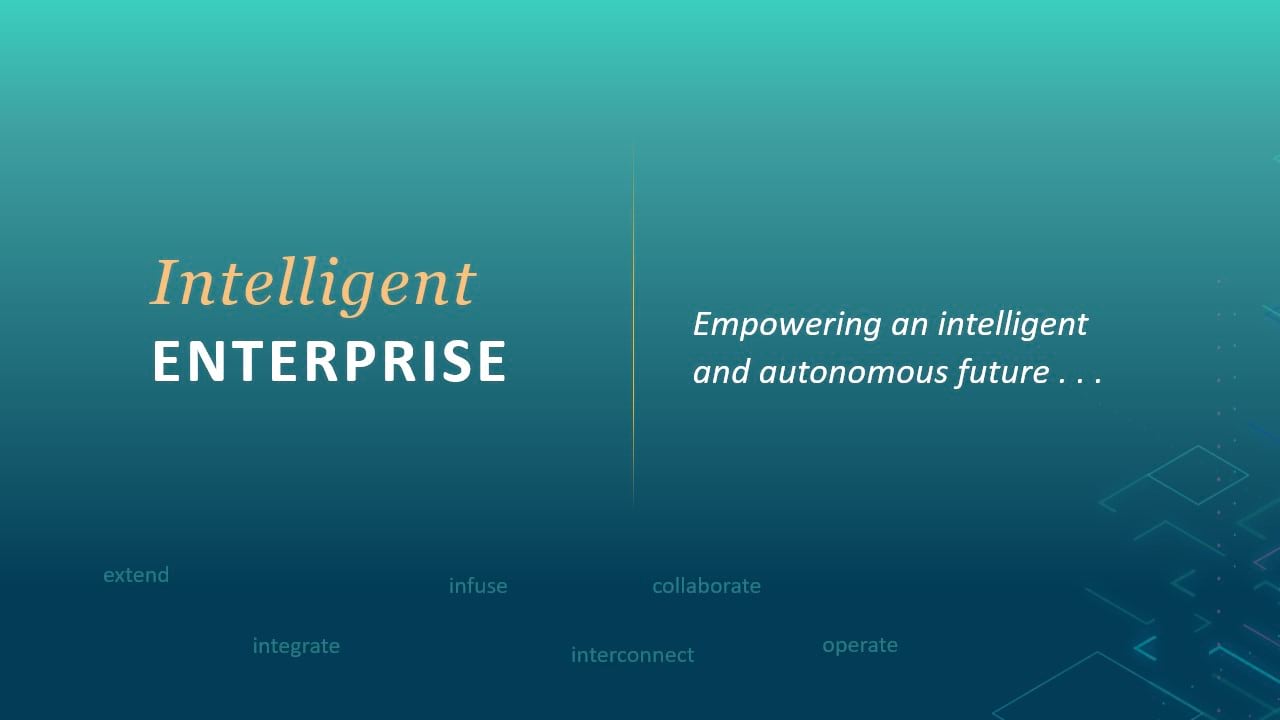 Intelligent
ENTERPRISE

Empowering an intelligent and autonomous future . . .

extend

infuse

collaborate

integrate

interconnect

operate